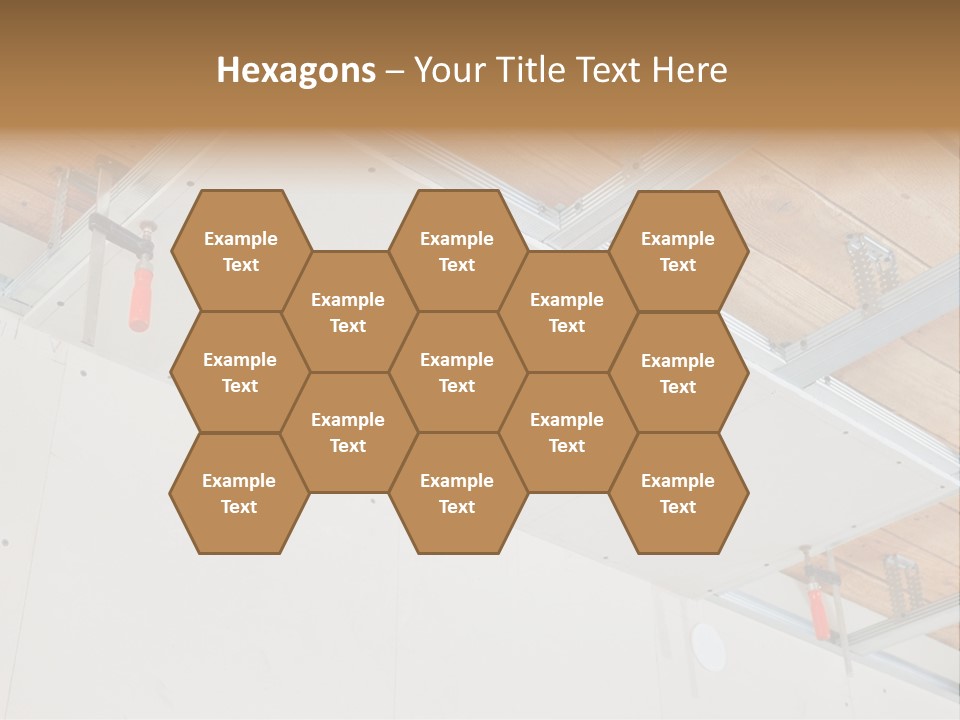 Hexagons – Your Title Text Here

Example Text

Example Text

Example Text

Example Text

Example Text

Example Text

Example Text

Example Text

Example Text

Example Text

Example Text

Example Text

Example Text